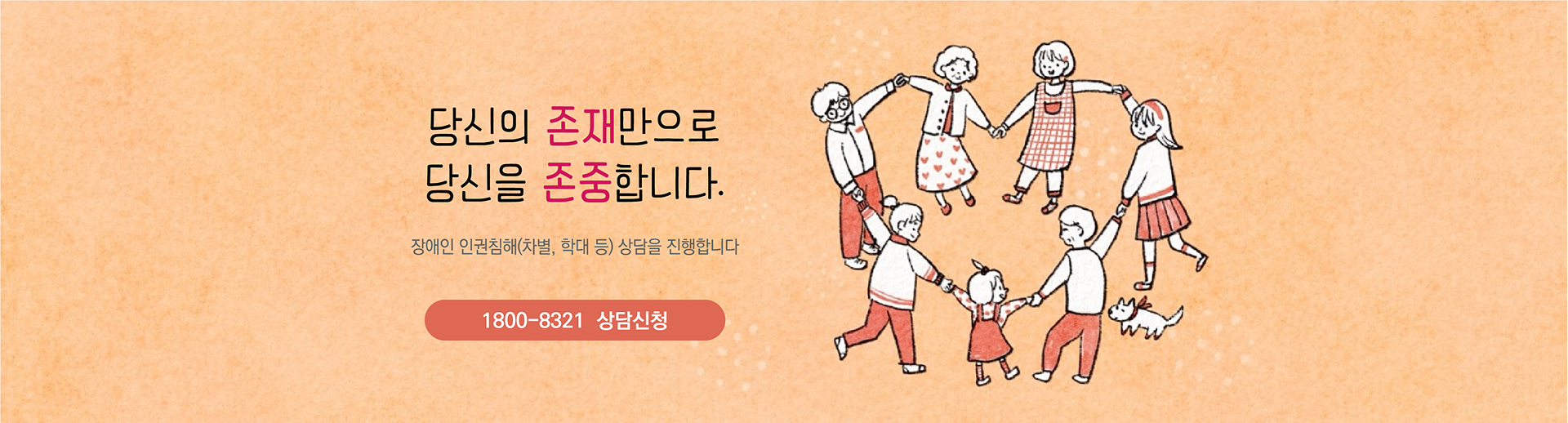 당신의 존재만으로
당신을 존중합니다.

장애인 인권침해(차별, 학대 등) 상담을 진행합니다

1800-8321 상담신청